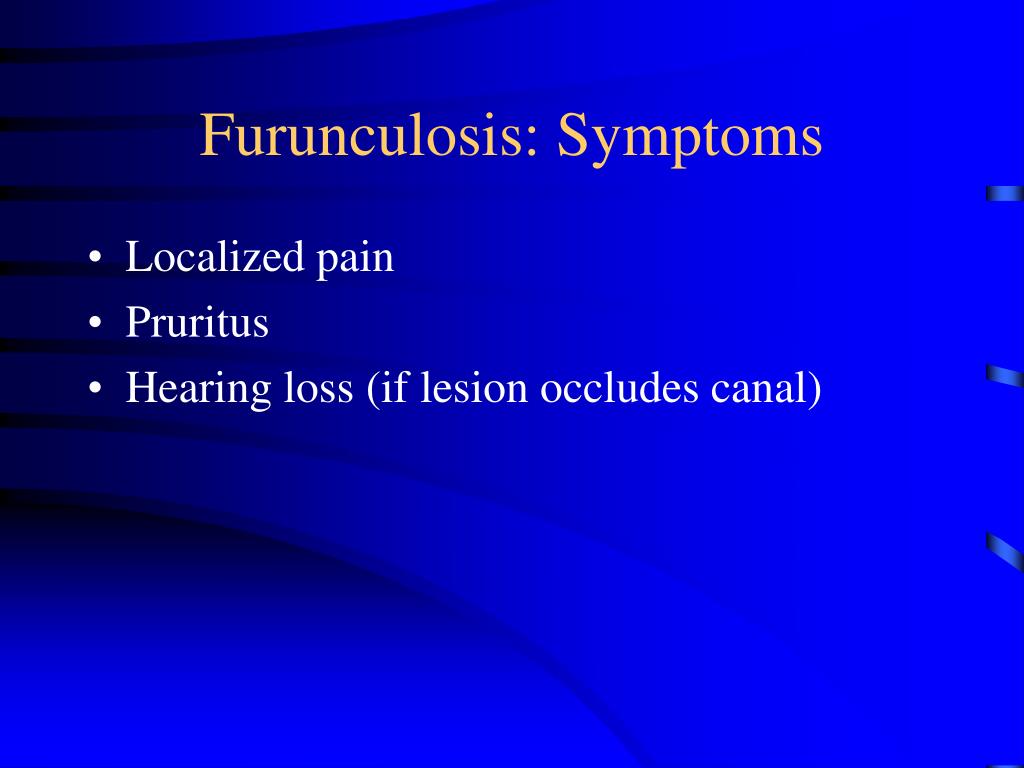 Furunculosis: Symptoms

• Localized pain
• Pruritus
• Hearing loss (if lesion occludes canal)